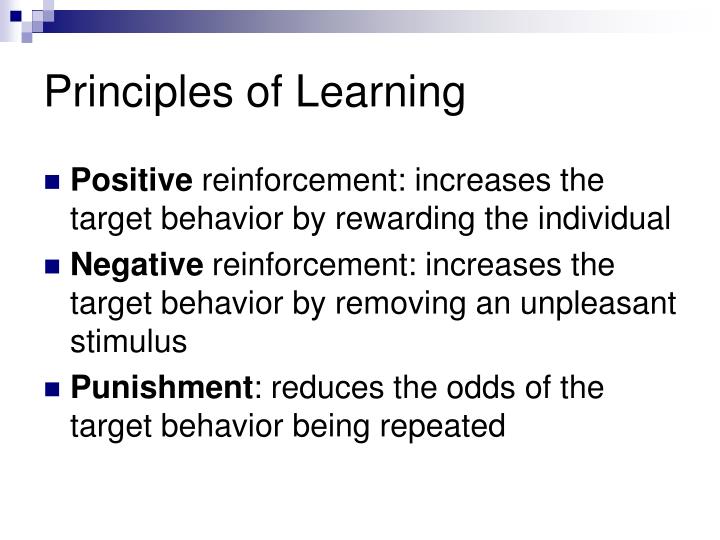 Principles of Learning

Positive reinforcement: increases the target behavior by rewarding the individual

Negative reinforcement: increases the target behavior by removing an unpleasant stimulus

Punishment: reduces the odds of the target behavior being repeated